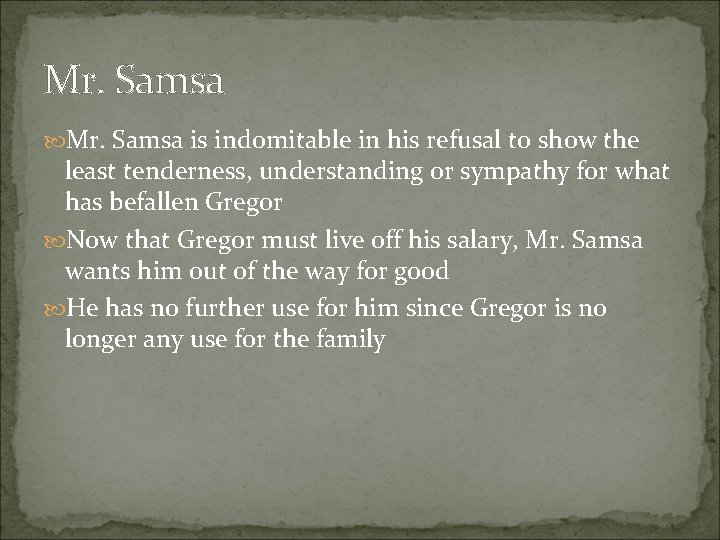 Mr. Samsa

Mr. Samsa is indomitable in his refusal to show the least tenderness, understanding or sympathy for what has befallen Gregor

Now that Gregor must live off his salary, Mr. Samsa wants him out of the way for good

He has no further use for him since Gregor is no longer any use for the family